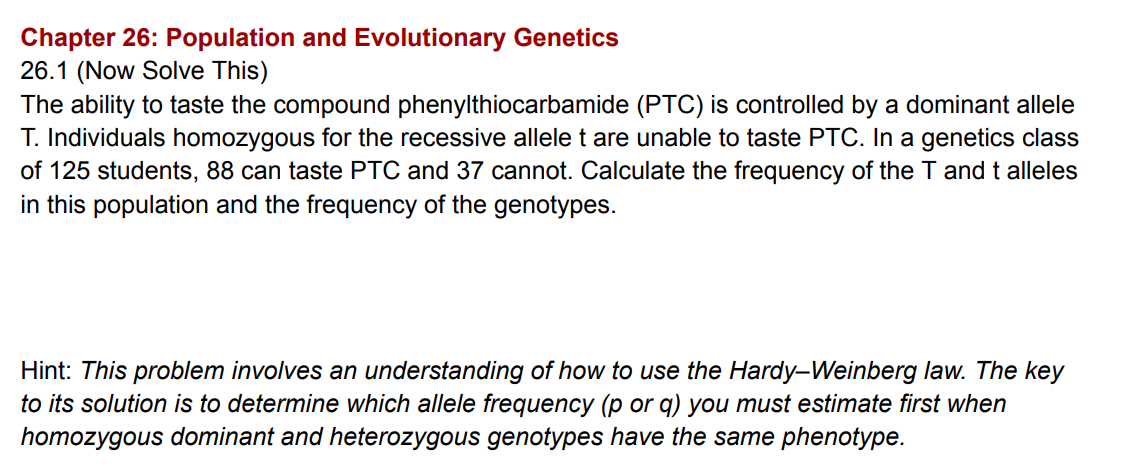 Chapter 26: Population and Evolutionary Genetics
26.1 (Now Solve This)
The ability to taste the compound phenylthiocarbamide (PTC) is controlled by a dominant allele T. Individuals homozygous for the recessive allele t are unable to taste PTC. In a genetics class of 125 students, 88 can taste PTC and 37 cannot. Calculate the frequency of the T and t alleles in this population and the frequency of the genotypes.

Hint: This problem involves an understanding of how to use the Hardy–Weinberg law. The key to its solution is to determine which allele frequency (p or q) you must estimate first when homozygous dominant and heterozygous genotypes have the same phenotype.